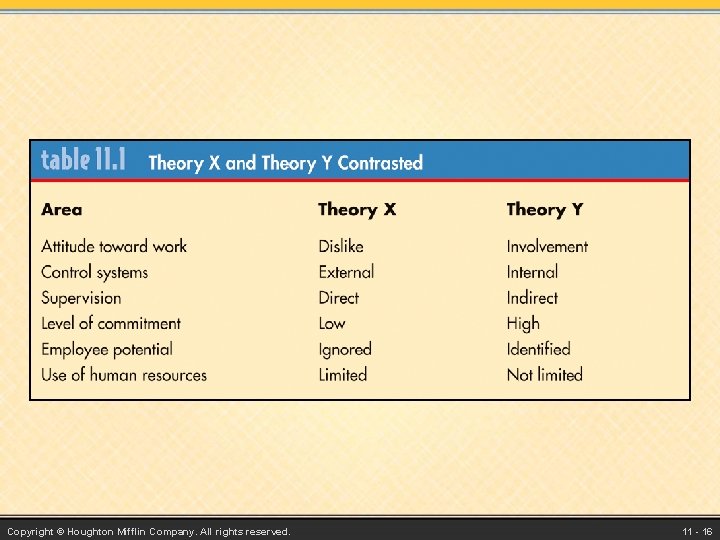 table 11.1 Theory X and Theory Y Contrasted

| Area | Theory X | Theory Y |
|---|---|---|
| Attitude toward work | Dislike | Involvement |
| Control systems | External | Internal |
| Supervision | Direct | Indirect |
| Level of commitment | Low | High |
| Employee potential | Ignored | Identified |
| Use of human resources | Limited | Not limited |

Copyright © Houghton Mifflin Company. All rights reserved.

11 - 16